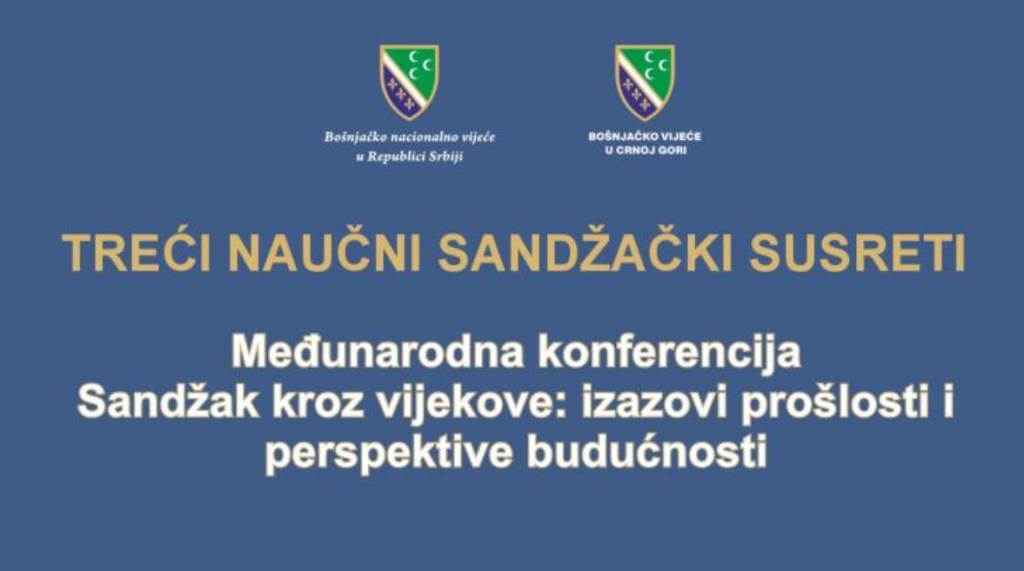 Bošnjačko nacionalno vijeće u Republici Srbiji

BOŠNJAČKO VIJEĆE U CRNOJ GORI

TREĆI NAUČNI SANDŽAČKI SUSRETI

Međunarodna konferencija
Sandžak kroz vijekove: izazovi prošlosti i perspektive budućnosti